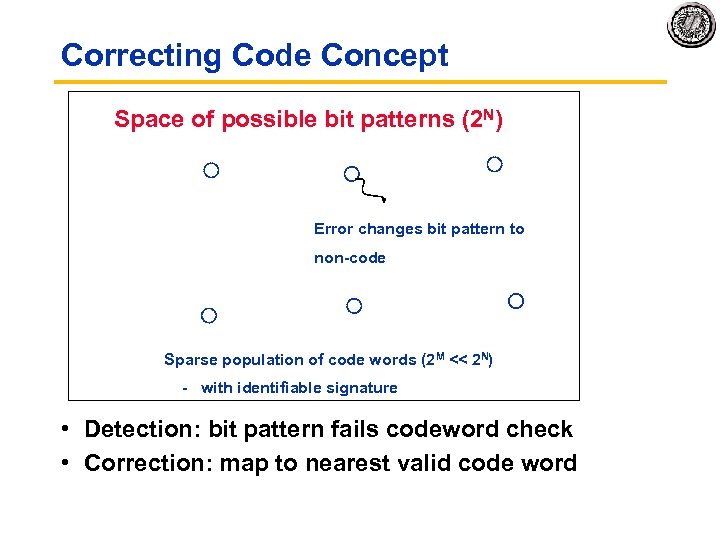 Correcting Code Concept

Space of possible bit patterns ($2^N$)

Error changes bit pattern to non-code

Sparse population of code words ($2^M << 2^N$)

- with identifiable signature

• Detection: bit pattern fails codeword check
• Correction: map to nearest valid code word